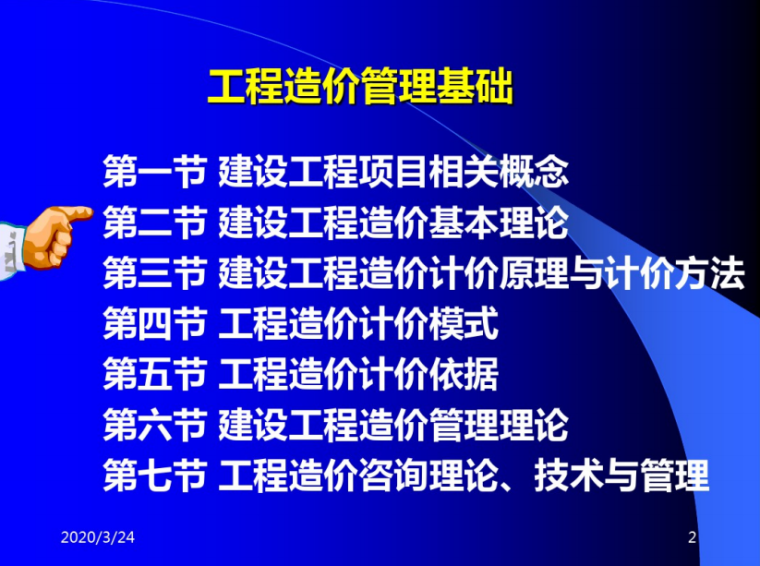 工程造价管理基础

第一节 建设工程项目相关概念
第二节 建设工程造价基本理论
第三节 建设工程造价计价原理与计价方法
第四节 工程造价计价模式
第五节 工程造价计价依据
第六节 建设工程造价管理理论
第七节 工程造价咨询理论、技术与管理

2020/3/24

2